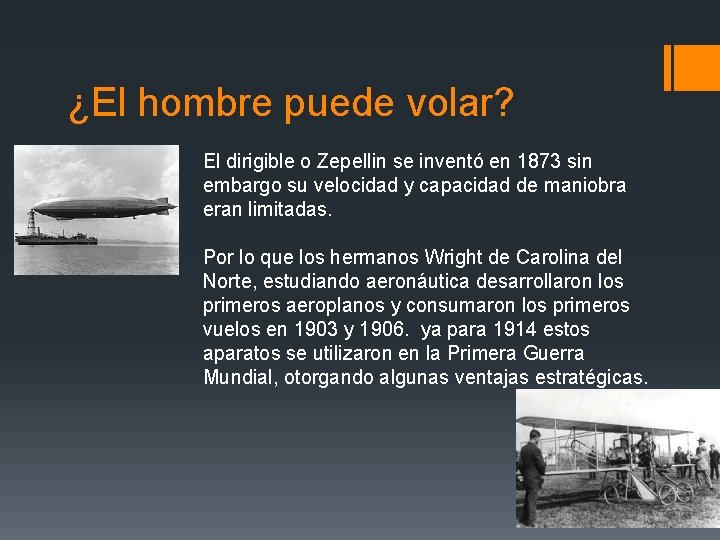 ¿El hombre puede volar?

El dirigible o Zepellin se inventó en 1873 sin embargo su velocidad y capacidad de maniobra eran limitadas.

Por lo que los hermanos Wright de Carolina del Norte, estudiando aeronáutica desarrollaron los primeros aeroplanos y consumaron los primeros vuelos en 1903 y 1906. ya para 1914 estos aparatos se utilizaron en la Primera Guerra Mundial, otorgando algunas ventajas estratégicas.